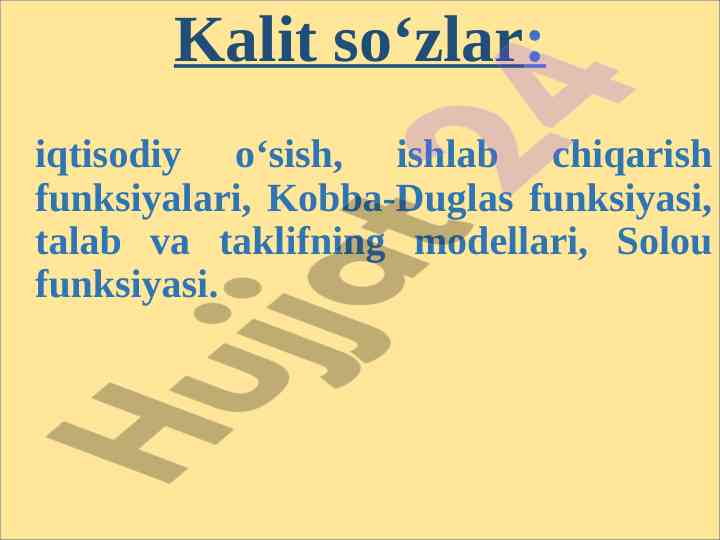 Kalit so‘zlar:

iqtisodiy o‘sish, ishlab chiqarish funksiyalari, Kobba-Duglas funksiyasi, talab va taklifning modellari, Solou funksiyasi.

Hujjat24